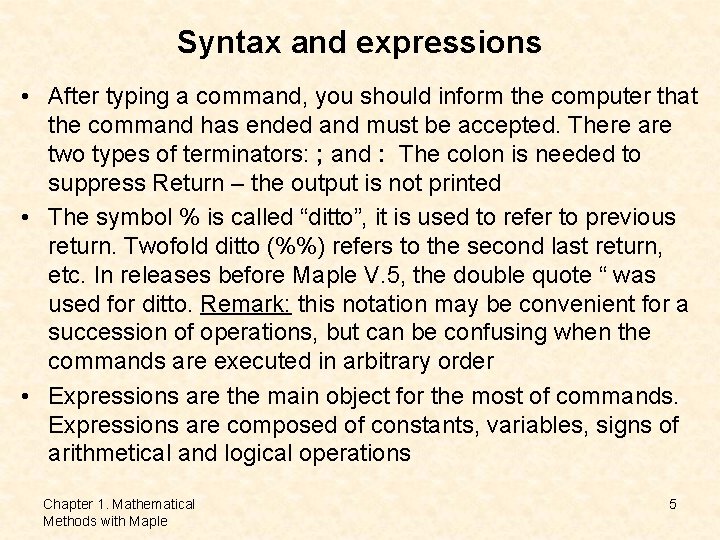 Syntax and expressions

• After typing a command, you should inform the computer that the command has ended and must be accepted. There are two types of terminators: ; and : The colon is needed to suppress Return – the output is not printed

• The symbol % is called “ditto”, it is used to refer to previous return. Twofold ditto (%%) refers to the second last return, etc. In releases before Maple V.5, the double quote “ was used for ditto. Remark: this notation may be convenient for a succession of operations, but can be confusing when the commands are executed in arbitrary order

• Expressions are the main object for the most of commands. Expressions are composed of constants, variables, signs of arithmetical and logical operations

Chapter 1. Mathematical Methods with Maple

5